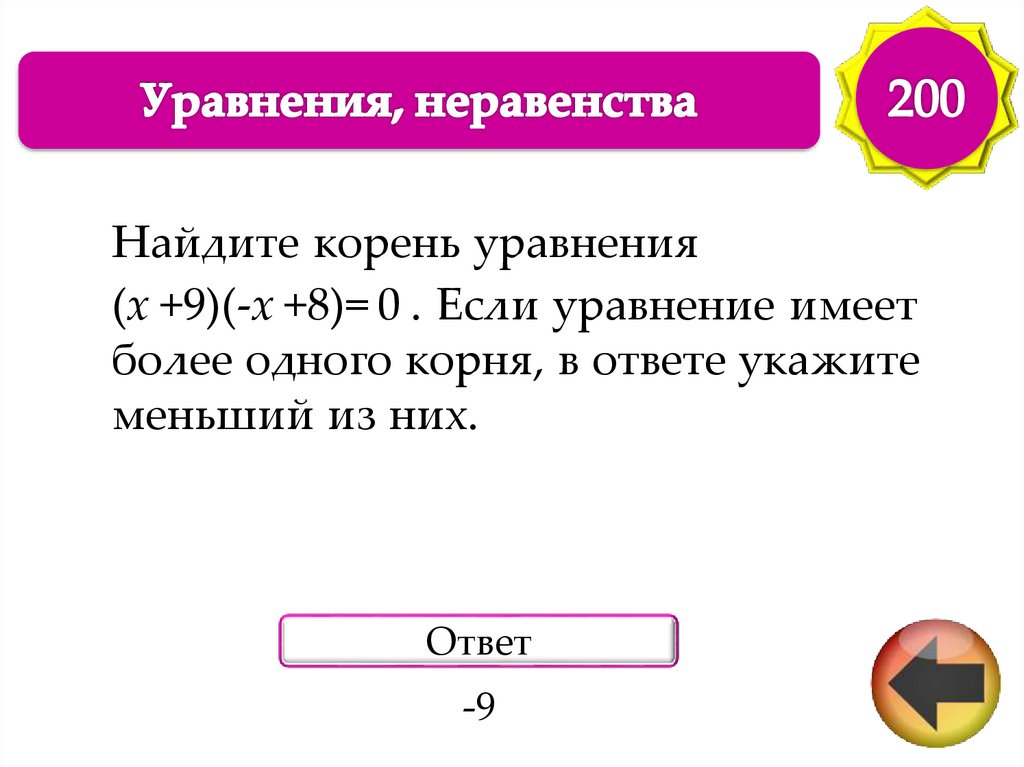 Уравнения, неравенства

200

Найдите корень уравнения $(x+9)(-x+8)=0$ . Если уравнение имеет более одного корня, в ответе укажите меньший из них.

Ответ

-9